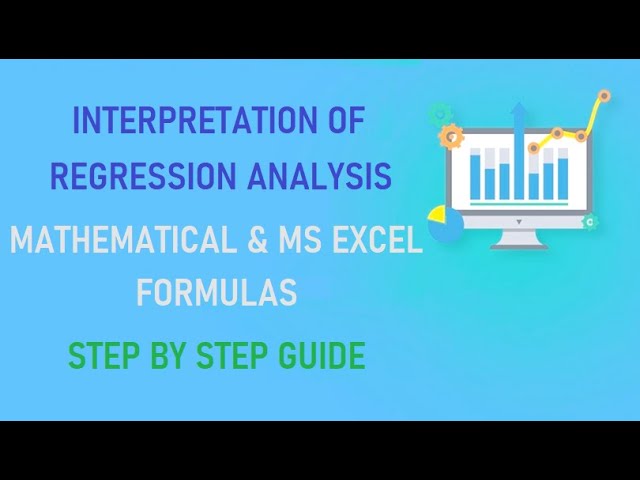 INTERPRETATION OF REGRESSION ANALYSIS

MATHEMATICAL & MS EXCEL FORMULAS

STEP BY STEP GUIDE